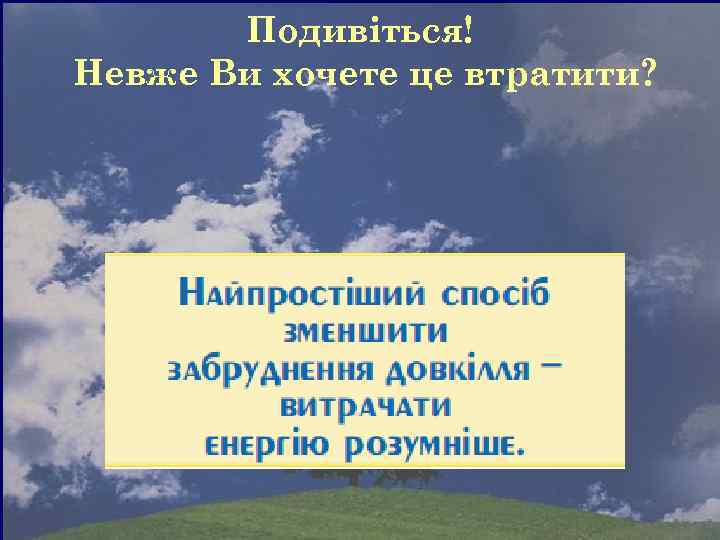 Подивіться!
Невже Ви хочете це втратити?

Найпростіший спосіб зменшити забруднення довкілля – витрачати енергію розумніше.